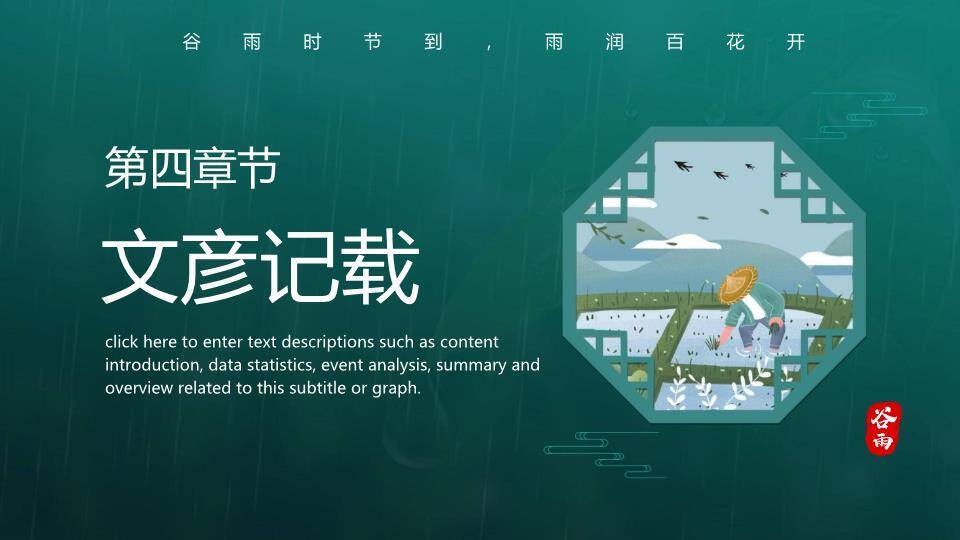 谷雨时节到，雨润百花开

第四章节

文彦记载

click here to enter text descriptions such as content introduction, data statistics, event analysis, summary and overview related to this subtitle or graph.

谷雨